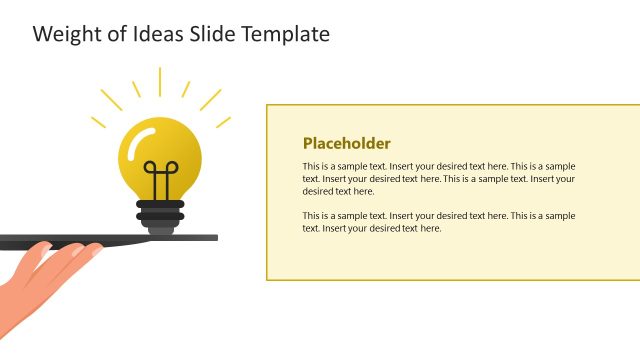 Weight of Ideas Slide Template

Placeholder

This is a sample text. Insert your desired text here. This is a sample text. Insert your desired text here. This is a sample text. Insert your desired text here.

This is a sample text. Insert your desired text here. This is a sample text. Insert your desired text here.